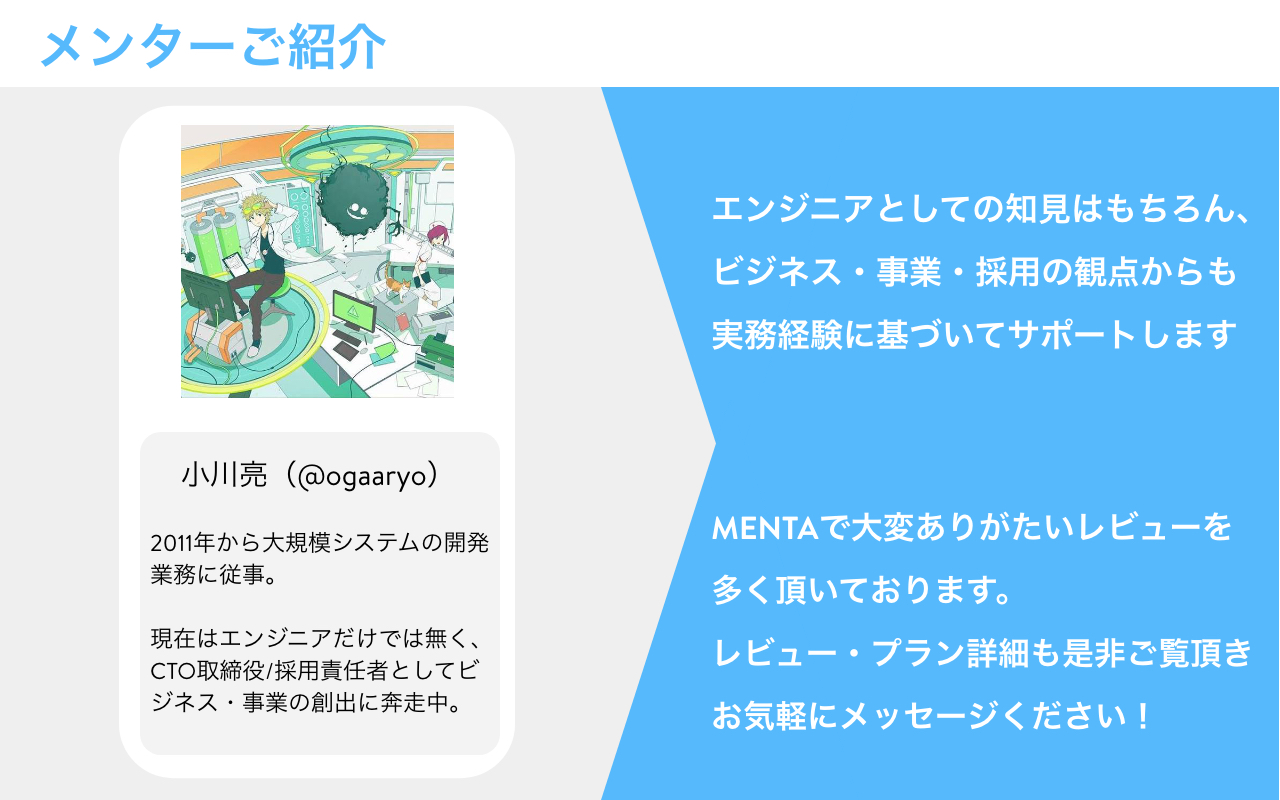 メンターご紹介

小川亮（@ogaaryo）

2011年から大規模システムの開発業務に従事。

現在はエンジニアだけでは無く、CTO取締役/採用責任者としてビジネス・事業の創出に奔走中。

エンジニアとしての知見はもちろん、ビジネス・事業・採用の観点からも実務経験に基づいてサポートします

MENTAで大変ありがたいレビューを多く頂いております。
レビュー・プラン詳細も是非ご覧頂きお気軽にメッセージください！